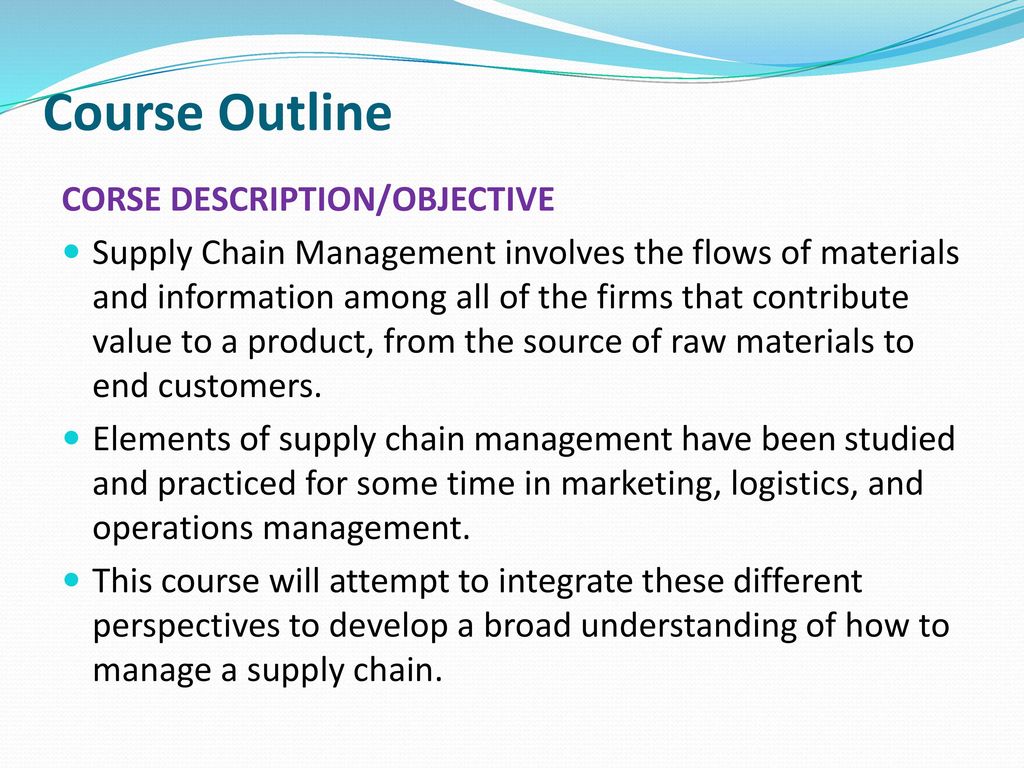 Course Outline

CORSE DESCRIPTION/OBJECTIVE

- Supply Chain Management involves the flows of materials and information among all of the firms that contribute value to a product, from the source of raw materials to end customers.
- Elements of supply chain management have been studied and practiced for some time in marketing, logistics, and operations management.
- This course will attempt to integrate these different perspectives to develop a broad understanding of how to manage a supply chain.